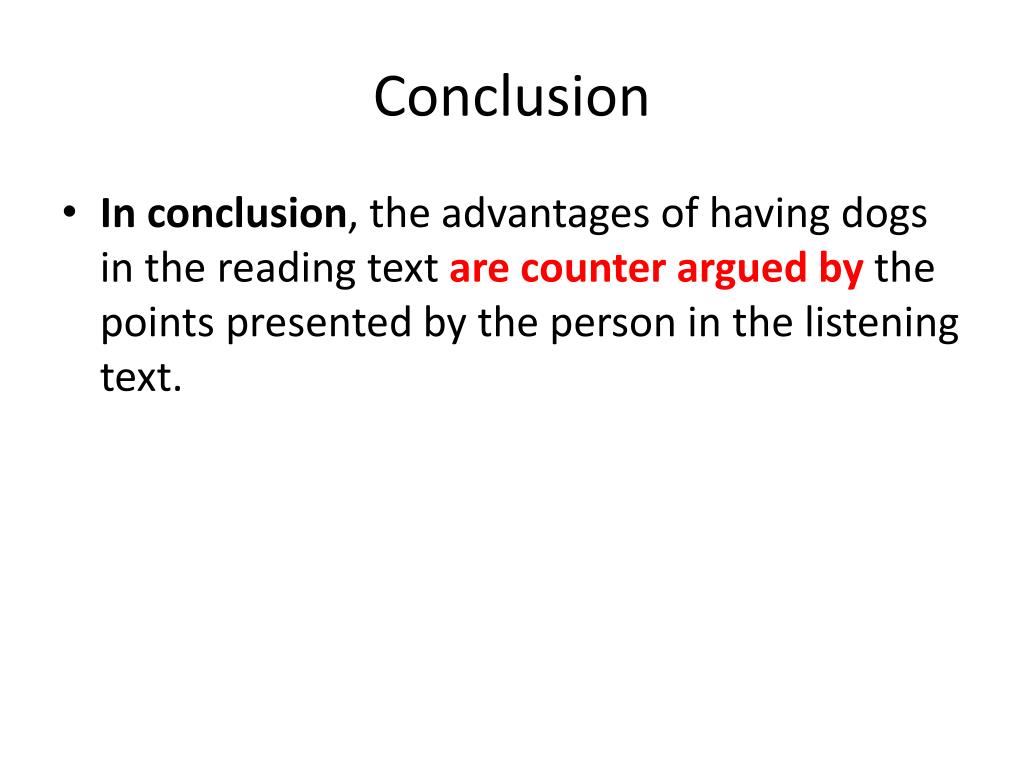 Conclusion

• In conclusion, the advantages of having dogs in the reading text are counter argued by the points presented by the person in the listening text.